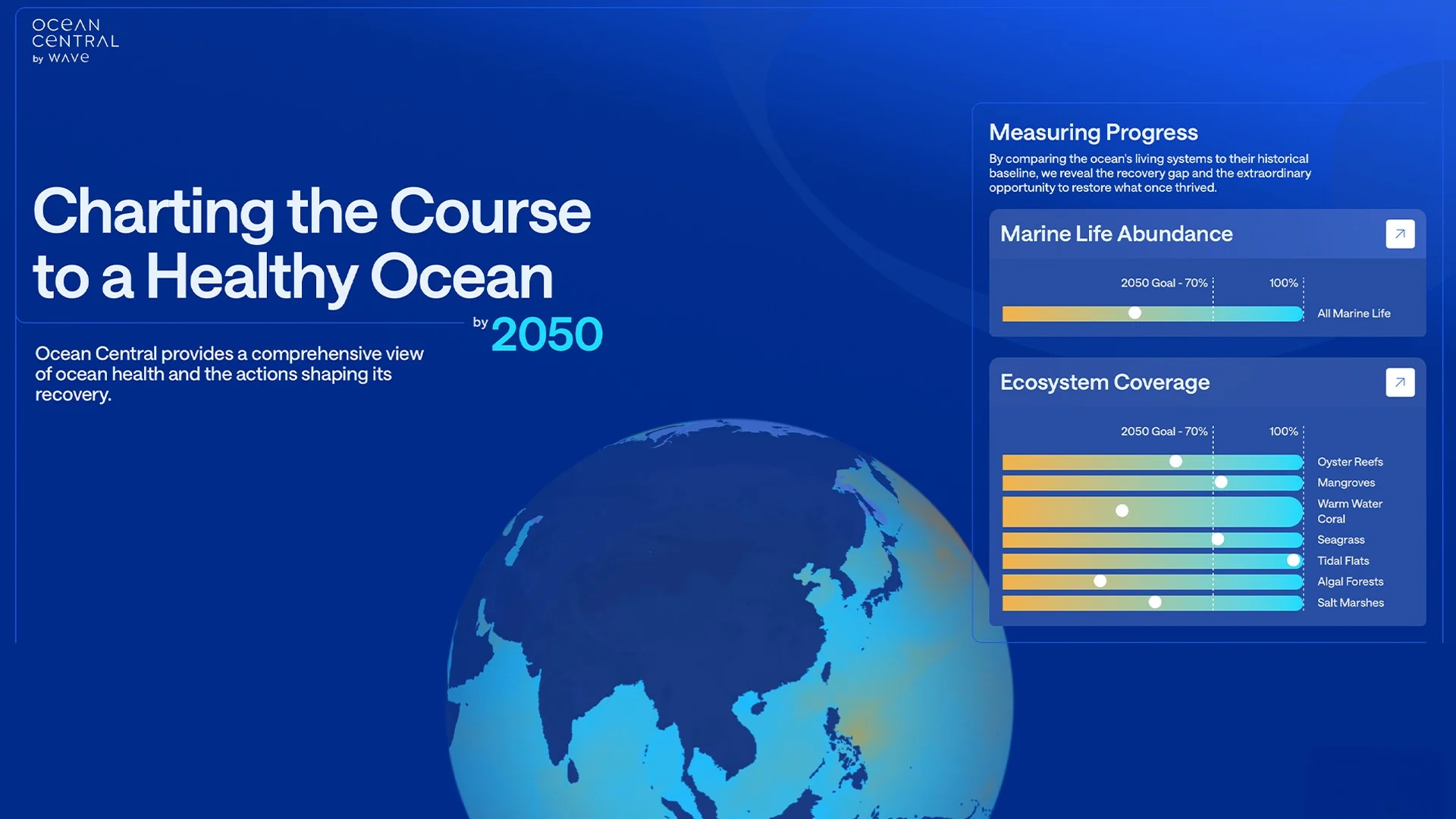 OCEAN CENTRAL by WAVE

Charting the Course to a Healthy Ocean by 2050

Ocean Central provides a comprehensive view of ocean health and the actions shaping its recovery.

Measuring Progress

By comparing the ocean's living systems to their historical baseline, we reveal the recovery gap and the extraordinary opportunity to restore what once thrived.

Marine Life Abundance

2050 Goal - 70%
100%
All Marine Life

Ecosystem Coverage

2050 Goal - 70%
100%
Oyster Reefs
Mangroves
Warm Water Coral
Seagrass
Tidal Flats
Algal Forests
Salt Marshes